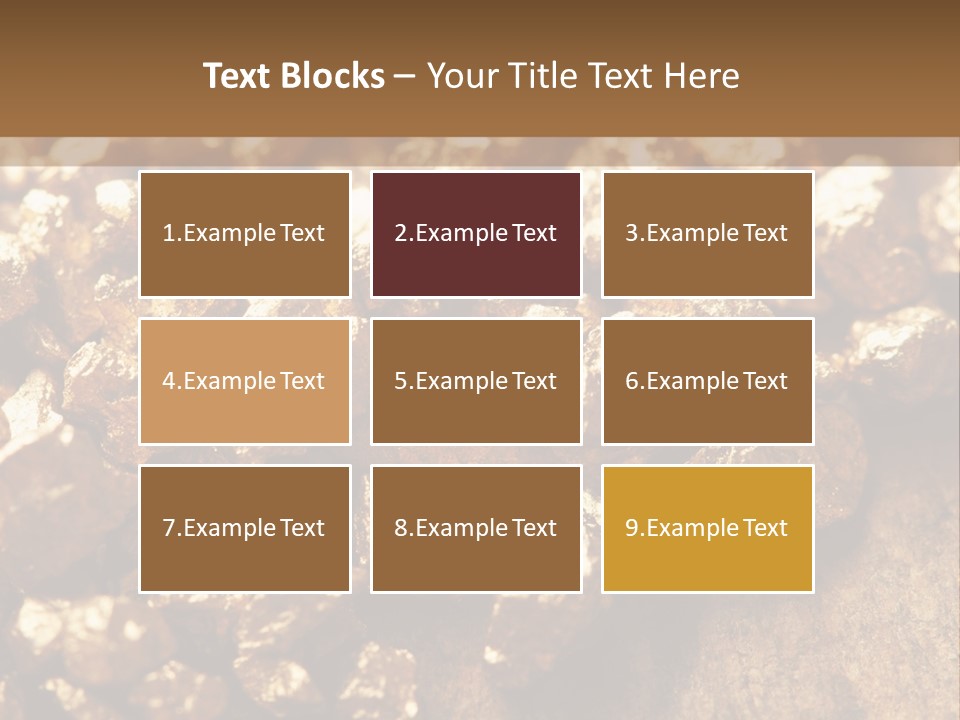 Text Blocks – Your Title Text Here

1.Example Text

2.Example Text

3.Example Text

4.Example Text

5.Example Text

6.Example Text

7.Example Text

8.Example Text

9.Example Text